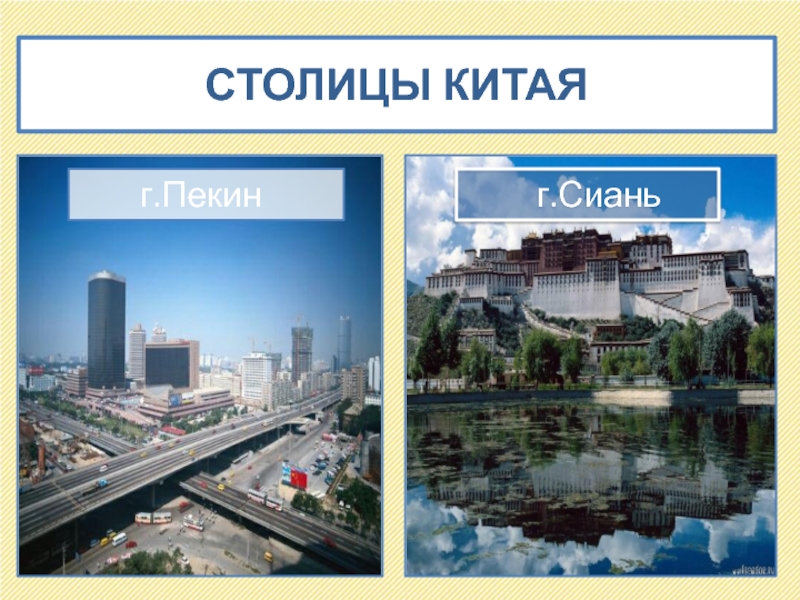 СТОЛИЦЫ КИТАЯ

г.Пекин

г.Сиань